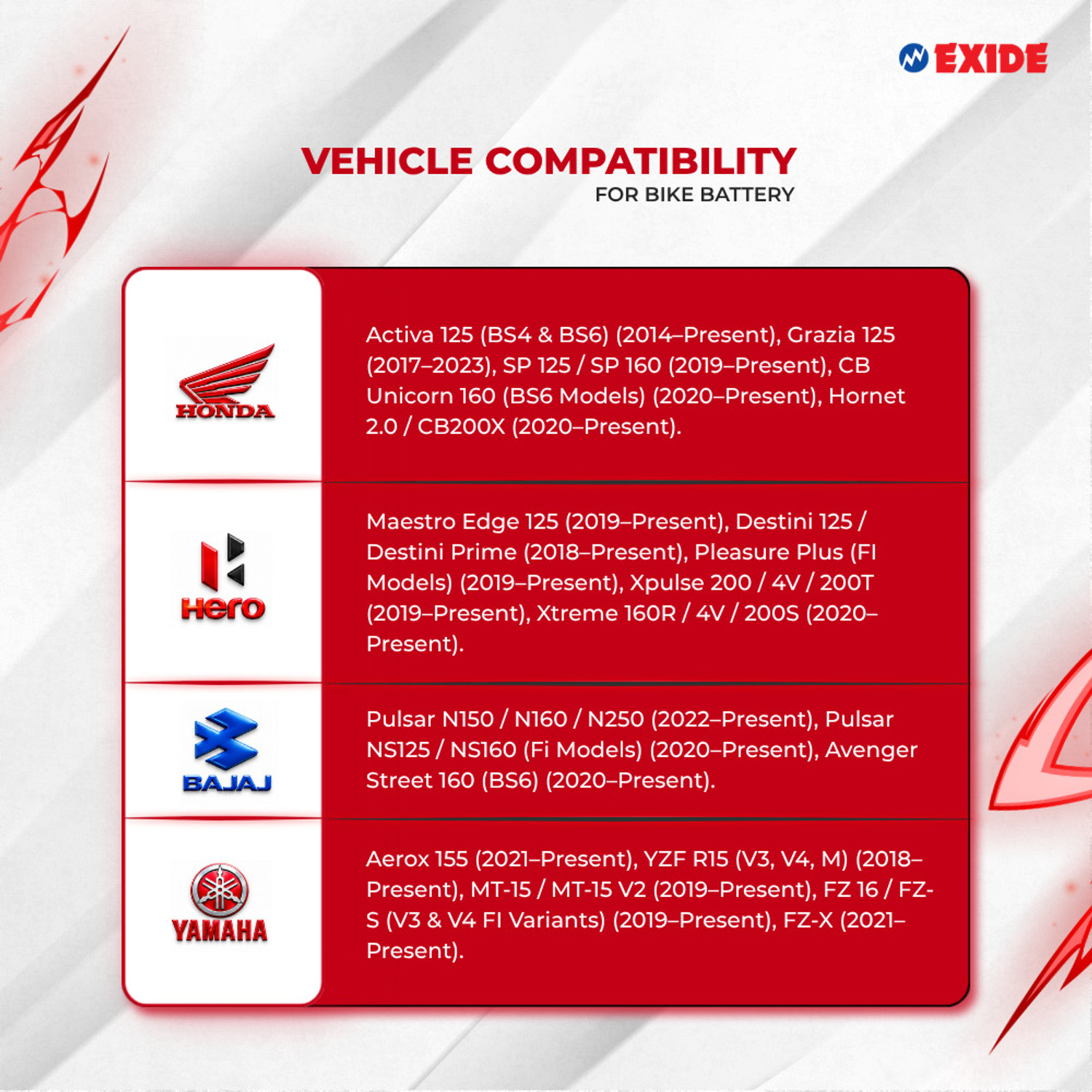 EXIDE

VEHICLE COMPATIBILITY
FOR BIKE BATTERY

| | |
|---|---|
| HONDA | Activa 125 (BS4 & BS6) (2014–Present), Grazia 125 (2017–2023), SP 125 / SP 160 (2019–Present), CB Unicorn 160 (BS6 Models) (2020–Present), Hornet 2.0 / CB200X (2020–Present). |
| Hero | Maestro Edge 125 (2019–Present), Destini 125 / Destini Prime (2018–Present), Pleasure Plus (FI Models) (2019–Present), Xpulse 200 / 4V / 200T (2019–Present), Xtreme 160R / 4V / 200S (2020–Present). |
| BAJAJ | Pulsar N150 / N160 / N250 (2022–Present), Pulsar NS125 / NS160 (Fi Models) (2020–Present), Avenger Street 160 (BS6) (2020–Present). |
| YAMAHA | Aerox 155 (2021–Present), YZF R15 (V3, V4, M) (2018–Present), MT-15 / MT-15 V2 (2019–Present), FZ 16 / FZ-S (V3 & V4 FI Variants) (2019–Present), FZ-X (2021–Present). |